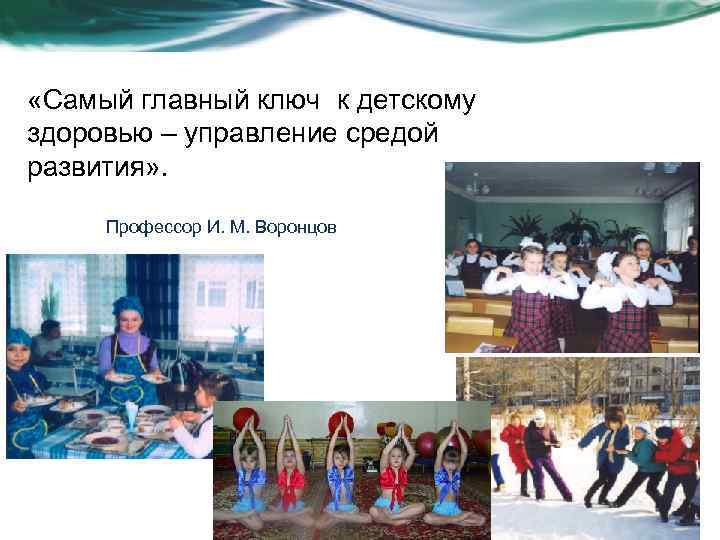 «Самый главный ключ  к детскому здоровью – управление средой развития».

Профессор И. М. Воронцов